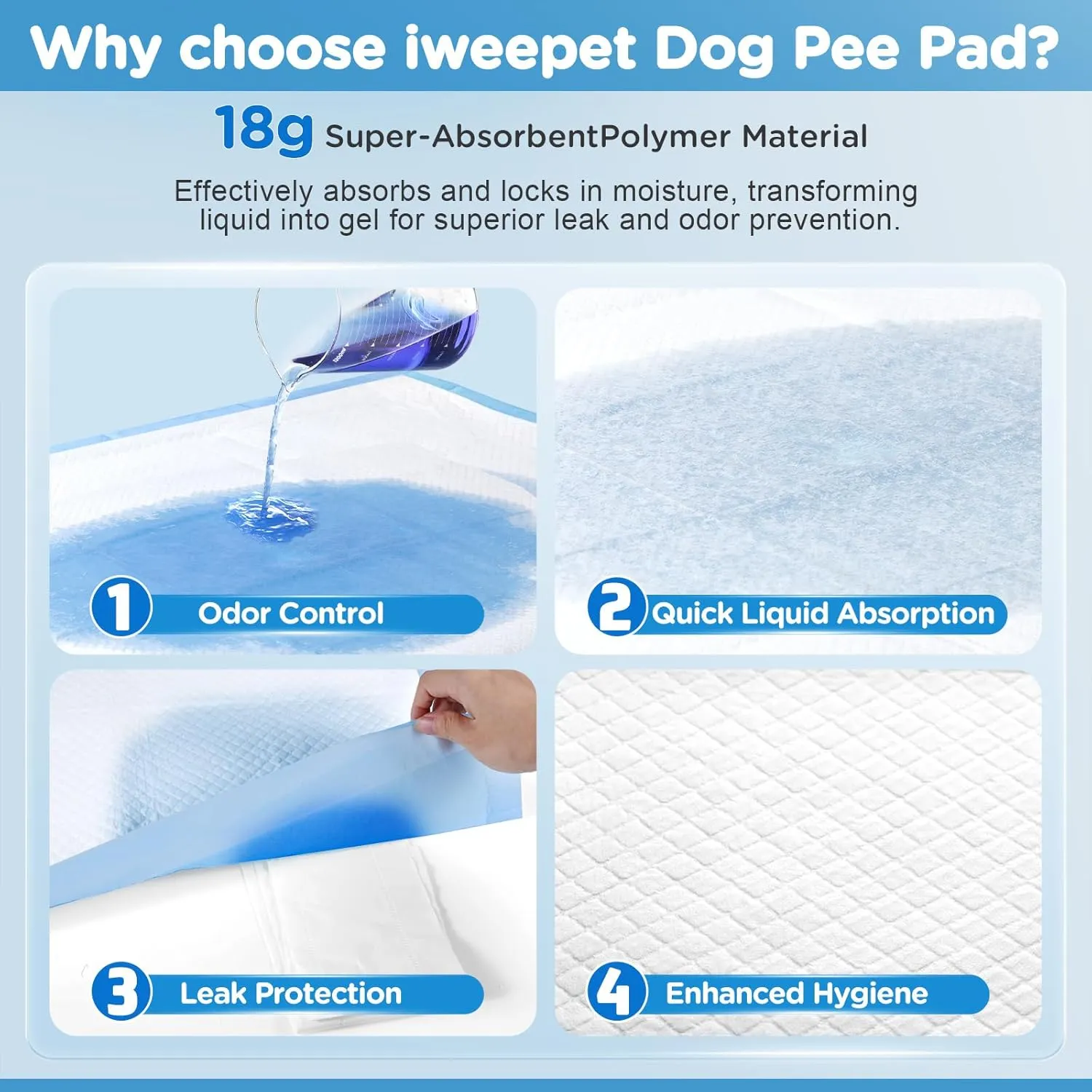 Why choose iweepet Dog Pee Pad?

18g Super-AbsorbentPolymer Material

Effectively absorbs and locks in moisture, transforming liquid into gel for superior leak and odor prevention.

1 Odor Control

2 Quick Liquid Absorption

3 Leak Protection

4 Enhanced Hygiene